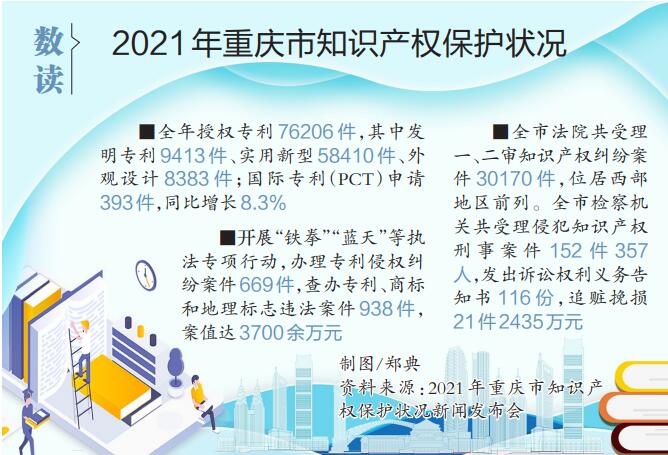 数读

2021年重庆市知识产权保护状况

■全年授权专利76206件，其中发明专利9413件、实用新型58410件、外观设计8383件；国际专利（PCT）申请393件，同比增长8.3%

■开展“铁拳”“蓝天”等执法专项行动，办理专利侵权纠纷案件669件，查办专利、商标和地理标志违法案件938件，案值达3700余万元

■全市法院共受理一、二审知识产权纠纷案件30170件，位居西部地区前列。全市检察机关共受理侵犯知识产权刑事案件152件357人，发出诉讼权利义务告知书116份，追赃挽损21件2435万元

制图/郑典
资料来源：2021年重庆市知识产权保护状况新闻发布会